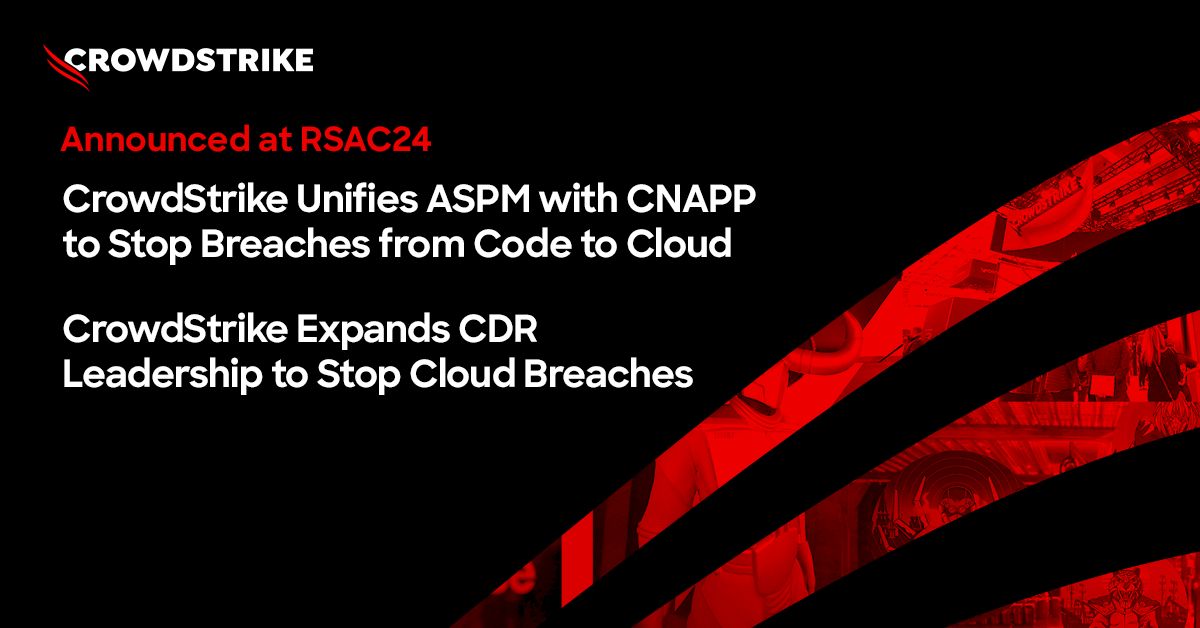 CROWDSTRIKE

Announced at RSAC24

CrowdStrike Unifies ASPM with CNAPP to Stop Breaches from Code to Cloud

CrowdStrike Expands CDR Leadership to Stop Cloud Breaches